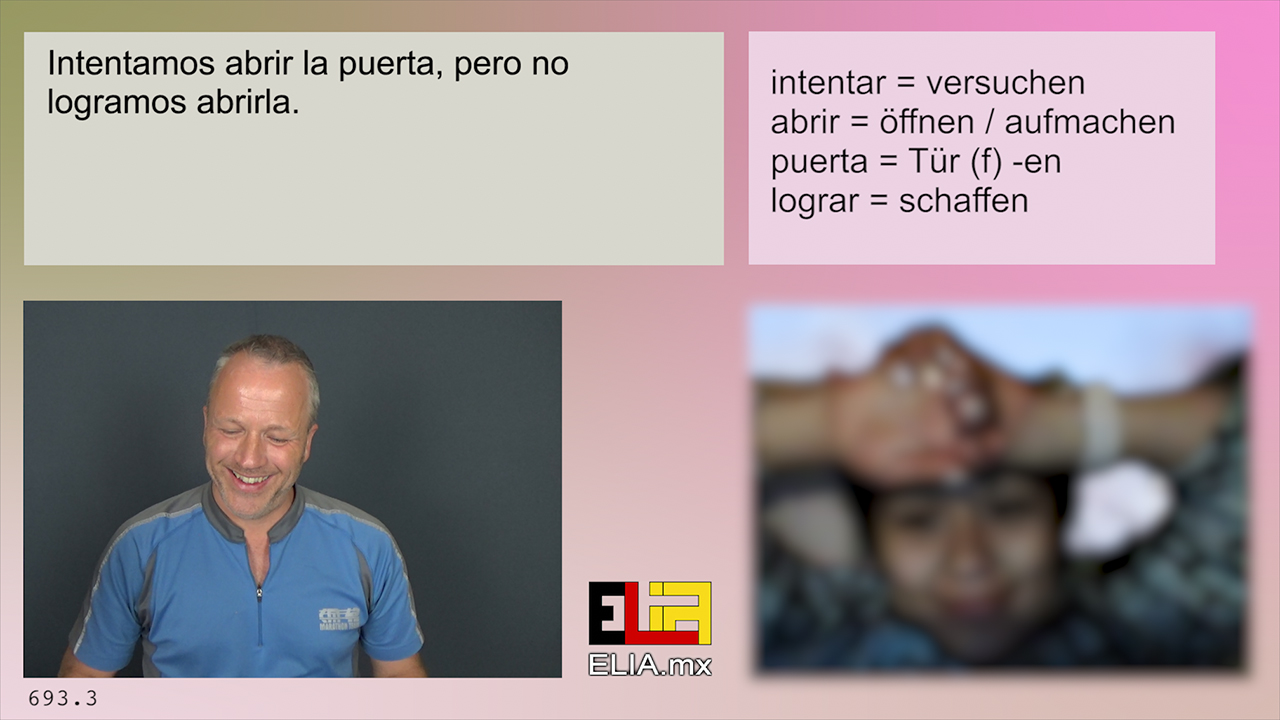 Intentamos abrir la puerta, pero no logramos abrirla.

intentar = versuchen
abrir = öffnen / aufmachen
puerta = Tür (f) -en
lograr = schaffen

ELIA

ELIA.mx

693.3